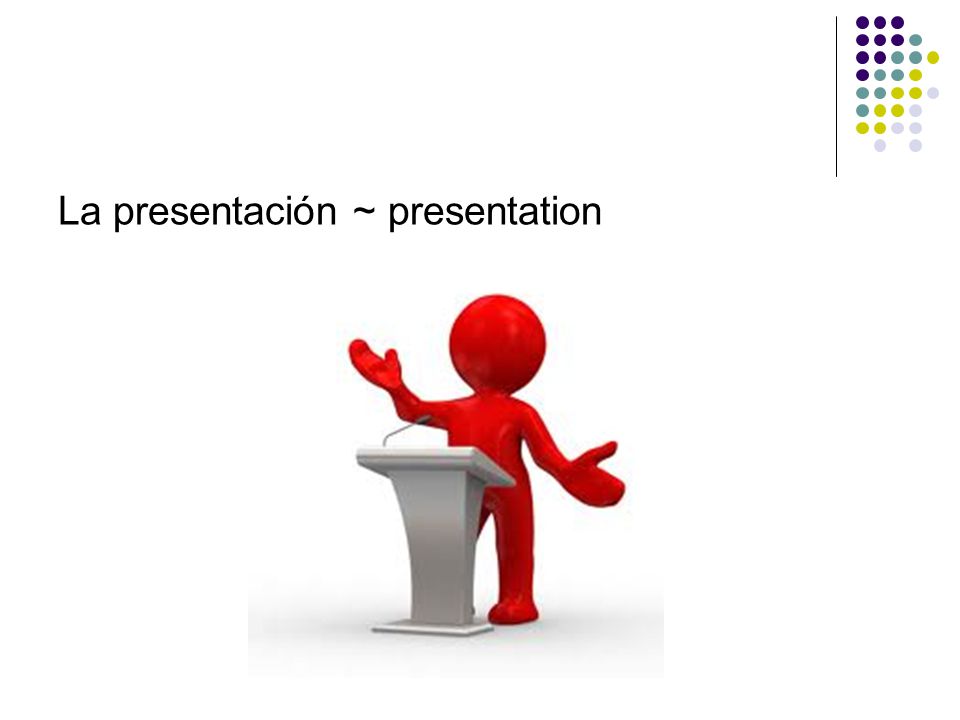 La presentación ~ presentation